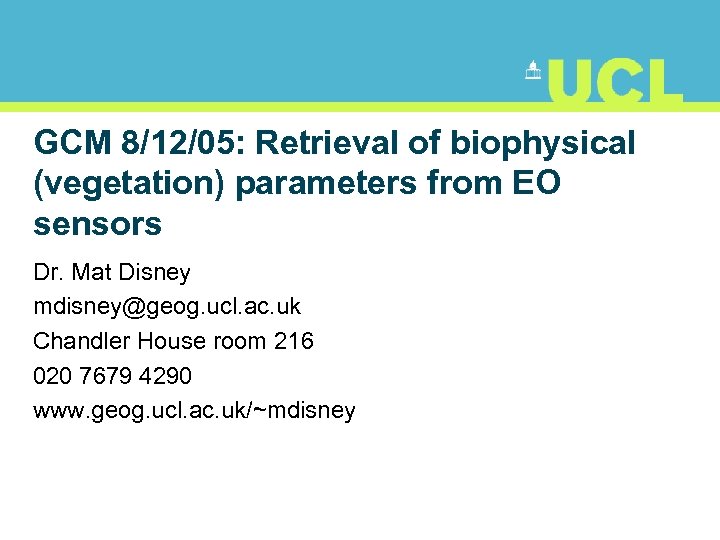 UCL

GCM 8/12/05: Retrieval of biophysical (vegetation) parameters from EO sensors

Dr. Mat Disney
mdisney@geog.ucl.ac.uk
Chandler House room 216
020 7679 4290
www.geog.ucl.ac.uk/~mdisney